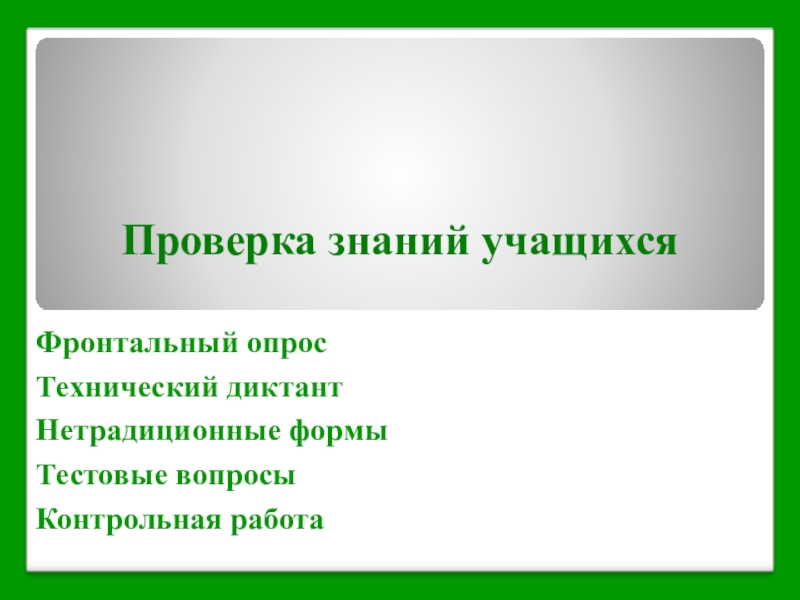 Проверка знаний учащихся

Фронтальный опрос

Технический диктант

Нетрадиционные формы

Тестовые вопросы

Контрольная работа